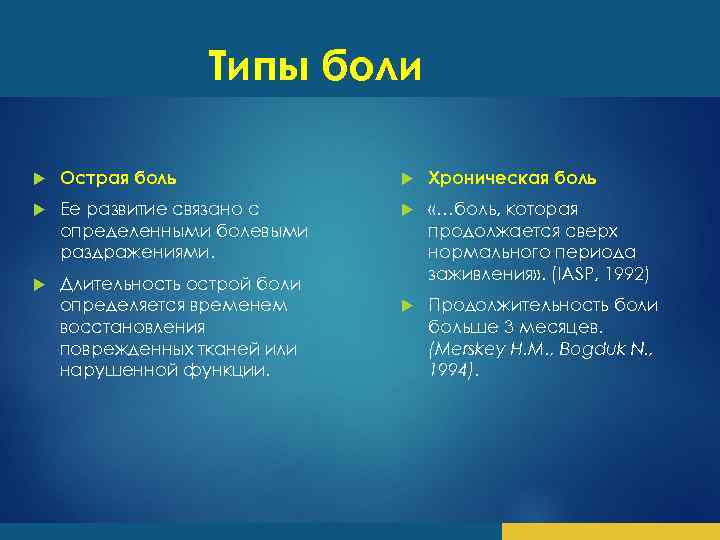 Типы боли

Острая боль

Ее развитие связано с определенными болевыми раздражениями.

Длительность острой боли определяется временем восстановления поврежденных тканей или нарушенной функции.

Хроническая боль

«…боль, которая продолжается сверх нормального периода заживления». (IASP, 1992)

Продолжительность боли больше 3 месяцев. (Merskey H.M., Bogduk N., 1994).